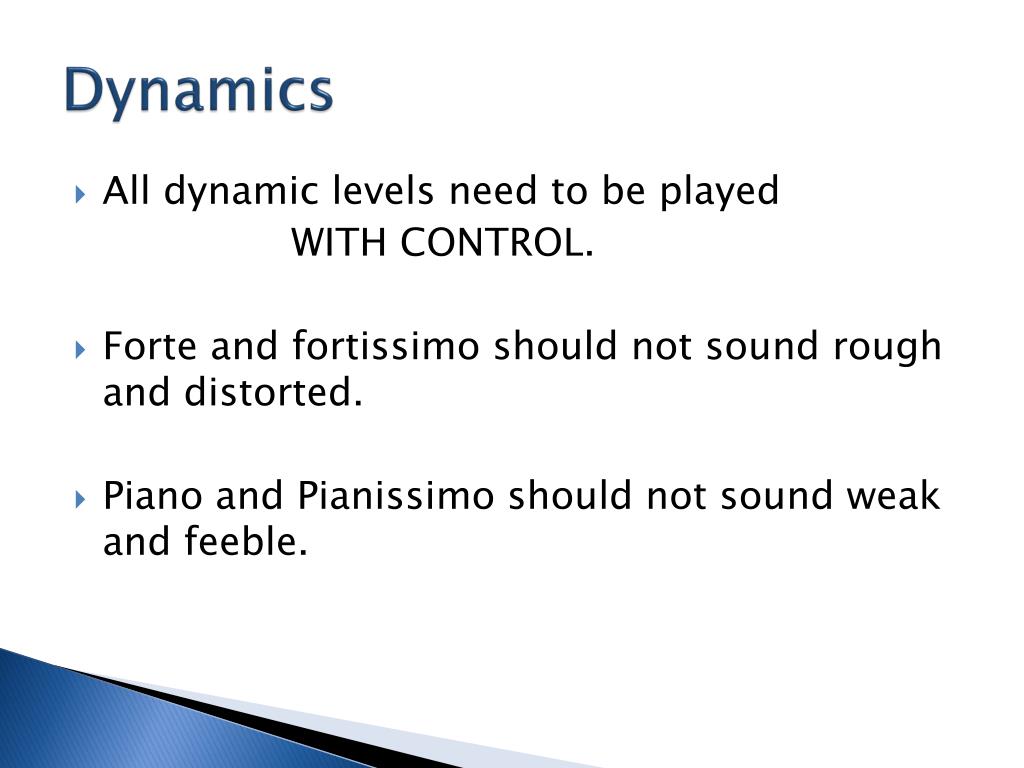 Dynamics

All dynamic levels need to be played
WITH CONTROL.

Forte and fortissimo should not sound rough and distorted.

Piano and Pianissimo should not sound weak and feeble.